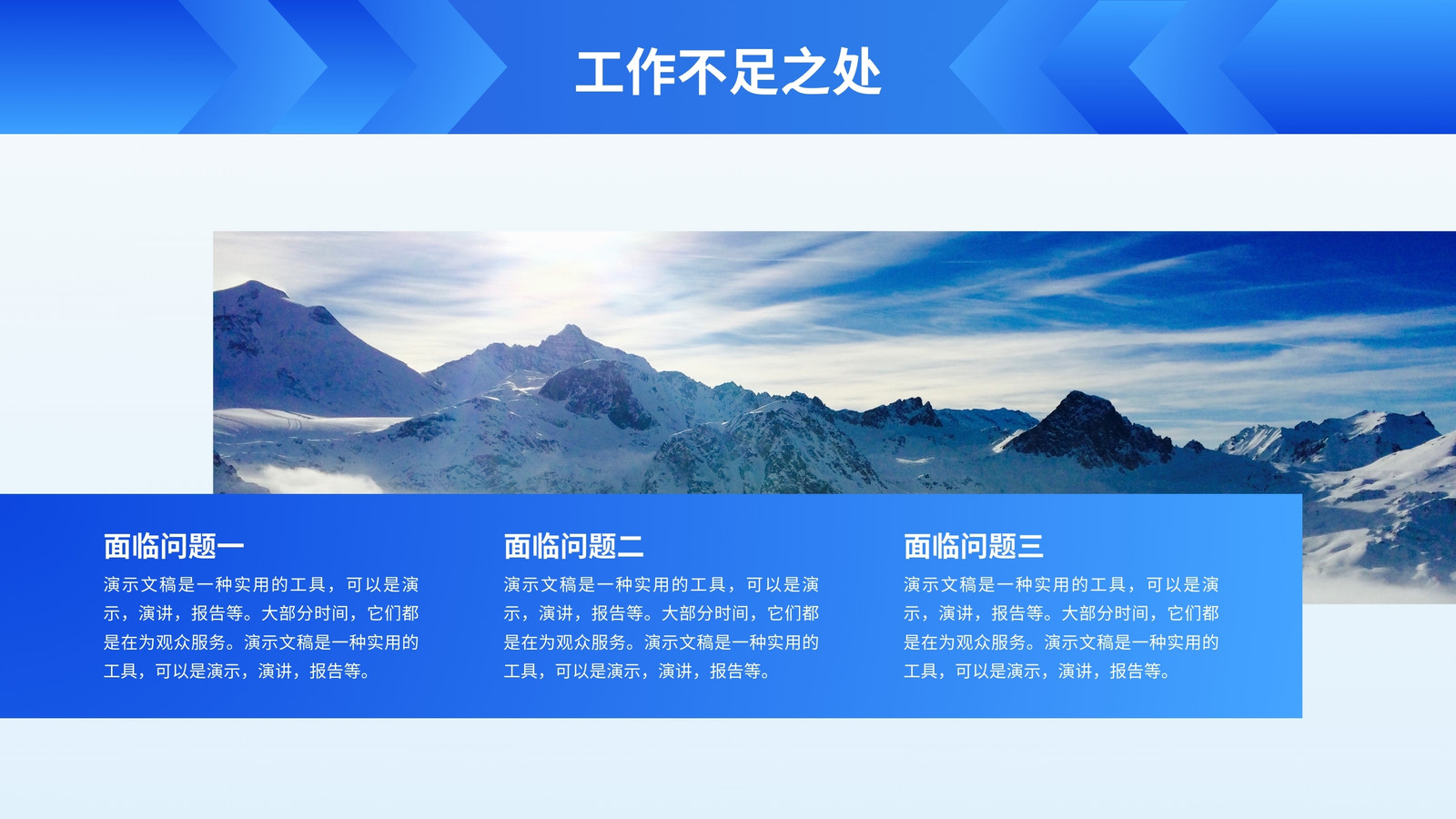 工作不足之处

面临问题一

演示文稿是一种实用的工具，可以是演示，演讲，报告等。大部分时间，它们都是在为观众服务。演示文稿是一种实用的工具，可以是演示，演讲，报告等。

面临问题二

演示文稿是一种实用的工具，可以是演示，演讲，报告等。大部分时间，它们都是在为观众服务。演示文稿是一种实用的工具，可以是演示，演讲，报告等。

面临问题三

演示文稿是一种实用的工具，可以是演示，演讲，报告等。大部分时间，它们都是在为观众服务。演示文稿是一种实用的工具，可以是演示，演讲，报告等。